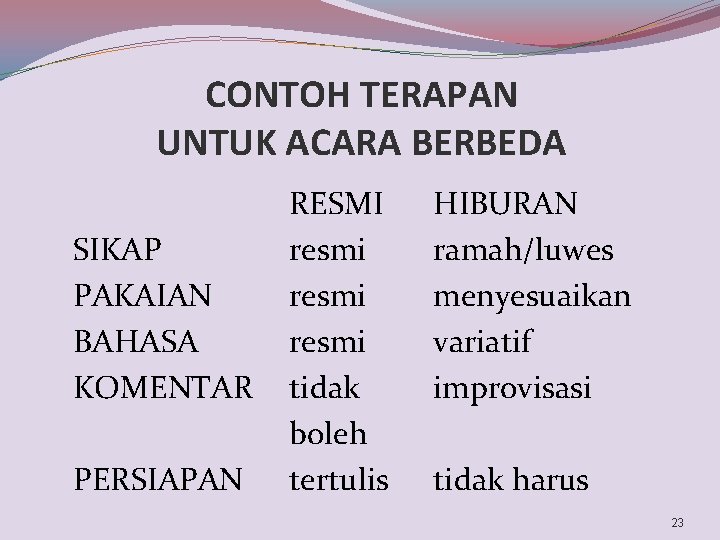 CONTOH TERAPAN
UNTUK ACARA BERBEDA

| | RESMI | HIBURAN |
|---|---|---|
| SIKAP | resmi | ramah/luwes |
| PAKAIAN | resmi | menyesuaikan |
| BAHASA | resmi | variatif |
| KOMENTAR | tidak boleh | improvisasi |
| PERSIAPAN | tertulis | tidak harus |

23